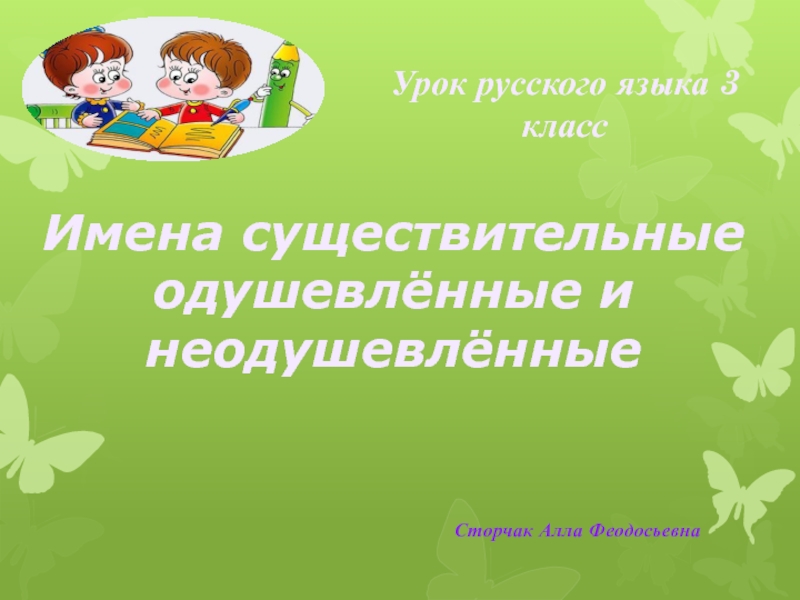 Урок русского языка 3 класс

Имена существительные одушевлённые и неодушевлённые

Сторчак Алла Феодосьевна